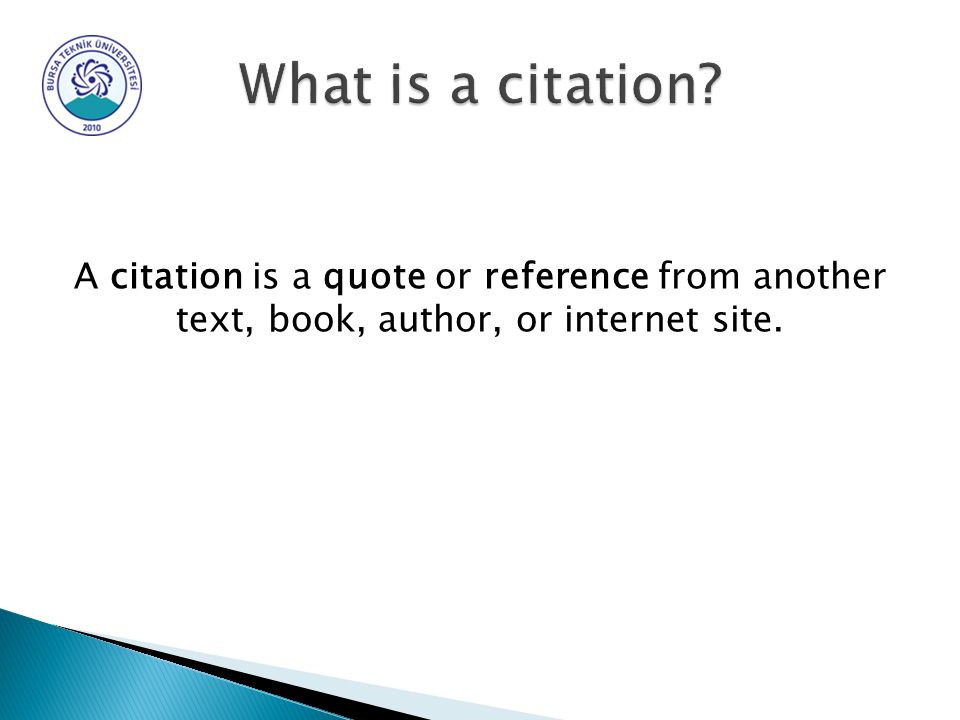 BURSA TEKNİK ÜNİVERSİTESİ
2010

What is a citation?

A citation is a quote or reference from another text, book, author, or internet site.